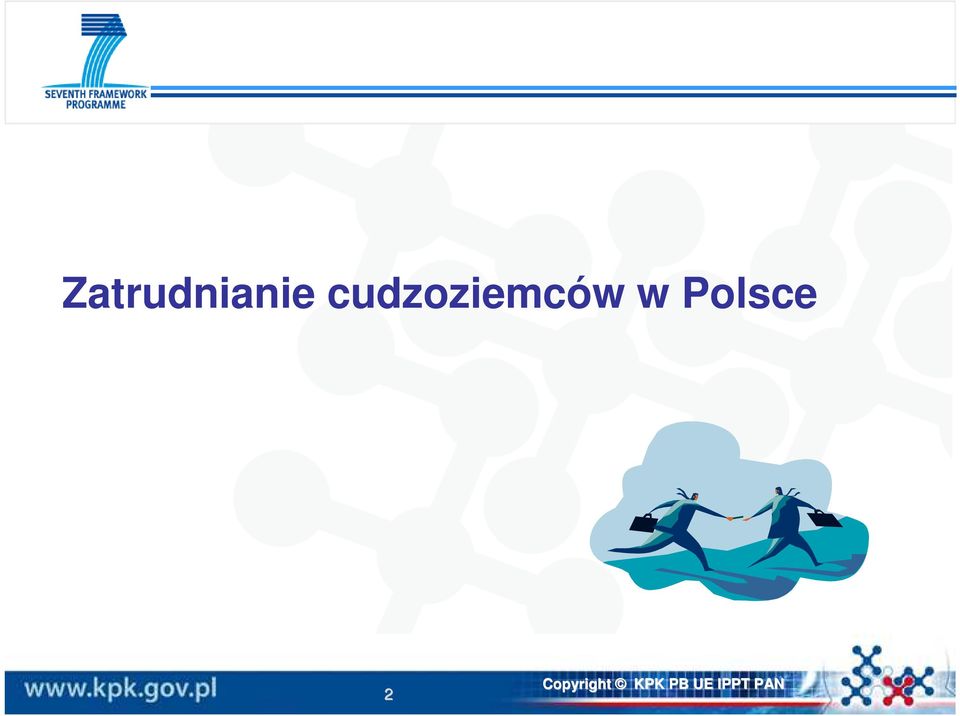 SEVENTH FRAMEWORK PROGRAMME

Zatrudnianie cudzoziemców w Polsce

www.kpk.gov.pl

2

Copyright © KPK PB UE IPPT PAN